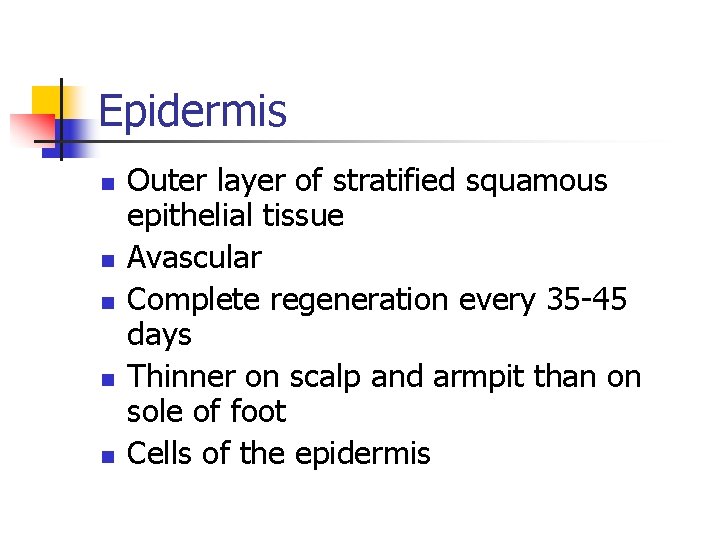 Epidermis

- Outer layer of stratified squamous epithelial tissue
- Avascular
- Complete regeneration every 35-45 days
- Thinner on scalp and armpit than on sole of foot
- Cells of the epidermis